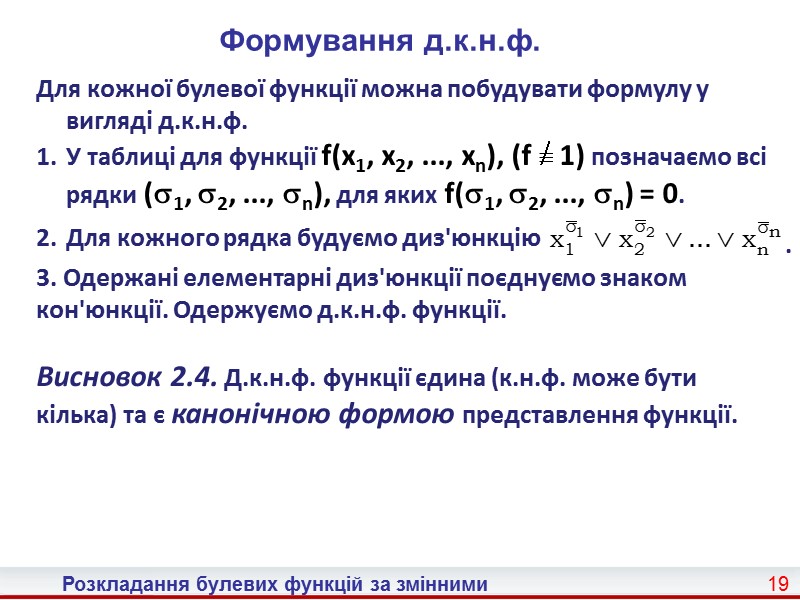 Формування д.к.н.ф.

Для кожної булевої функції можна побудувати формулу у вигляді д.к.н.ф.

1. У таблиці для функції $f(x_1, x_2, ..., x_n)$, $(f \not\equiv 1)$ позначаємо всі рядки $(\sigma_1, \sigma_2, ..., \sigma_n)$, для яких $f(\sigma_1, \sigma_2, ..., \sigma_n) = 0$.

2. Для кожного рядка будуємо диз'юнкцію $x_1^{\overline{\sigma}_1} \vee x_2^{\overline{\sigma}_2} \vee ... \vee x_n^{\overline{\sigma}_n}$.

3. Одержані елементарні диз'юнкції поєднуємо знаком кон'юнкції. Одержуємо д.к.н.ф. функції.

Висновок 2.4. Д.к.н.ф. функції єдина (к.н.ф. може бути кілька) та є канонічною формою представлення функції.

Розкладання булевих функцій за змінними 19